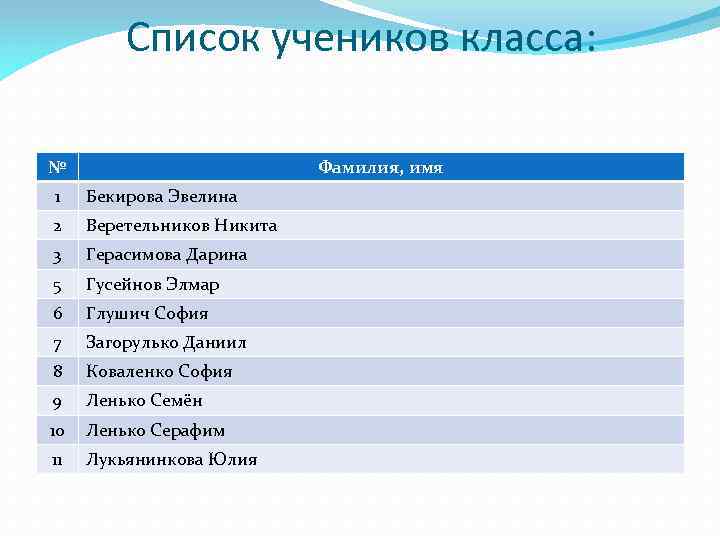 Список учеников класса:

| № | Фамилия, имя |
|---|---|
| 1 | Бекирова Эвелина |
| 2 | Веретельников Никита |
| 3 | Герасимова Дарина |
| 5 | Гусейнов Элмар |
| 6 | Глушич София |
| 7 | Загорулько Даниил |
| 8 | Коваленко София |
| 9 | Ленько Семён |
| 10 | Ленько Серафим |
| 11 | Лукьянинкова Юлия |